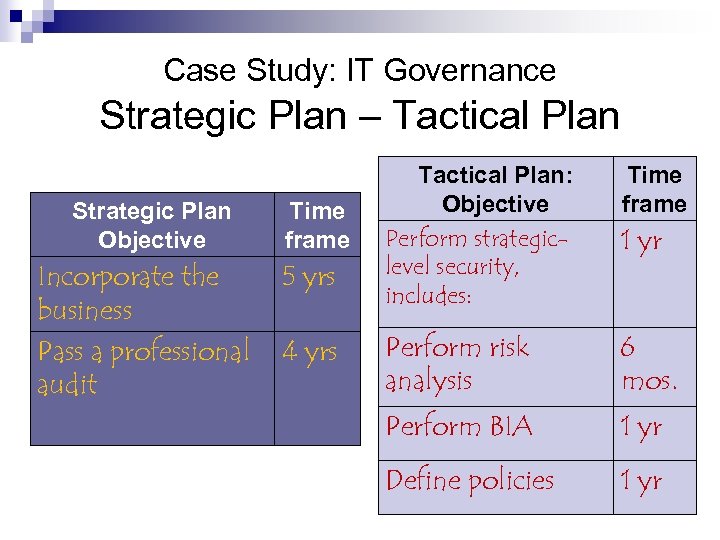 Case Study: IT Governance
Strategic Plan – Tactical Plan

| Strategic Plan Objective | Time frame |
|---|---|
| Incorporate the business | 5 yrs |
| Pass a professional audit | 4 yrs |

| Tactical Plan: Objective | Time frame |
|---|---|
| Perform strategic-level security, includes: | 1 yr |
| Perform risk analysis | 6 mos. |
| Perform BIA | 1 yr |
| Define policies | 1 yr |